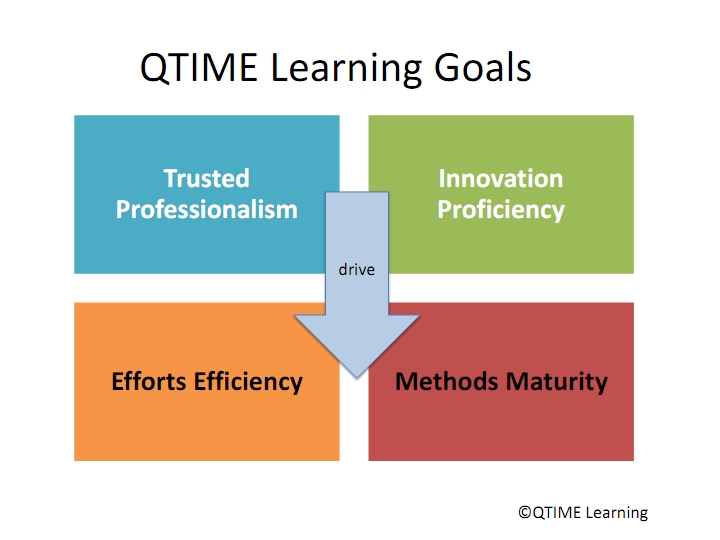 QTIME Learning Goals

Trusted Professionalism

Innovation Proficiency

drive

Efforts Efficiency

Methods Maturity

©QTIME Learning